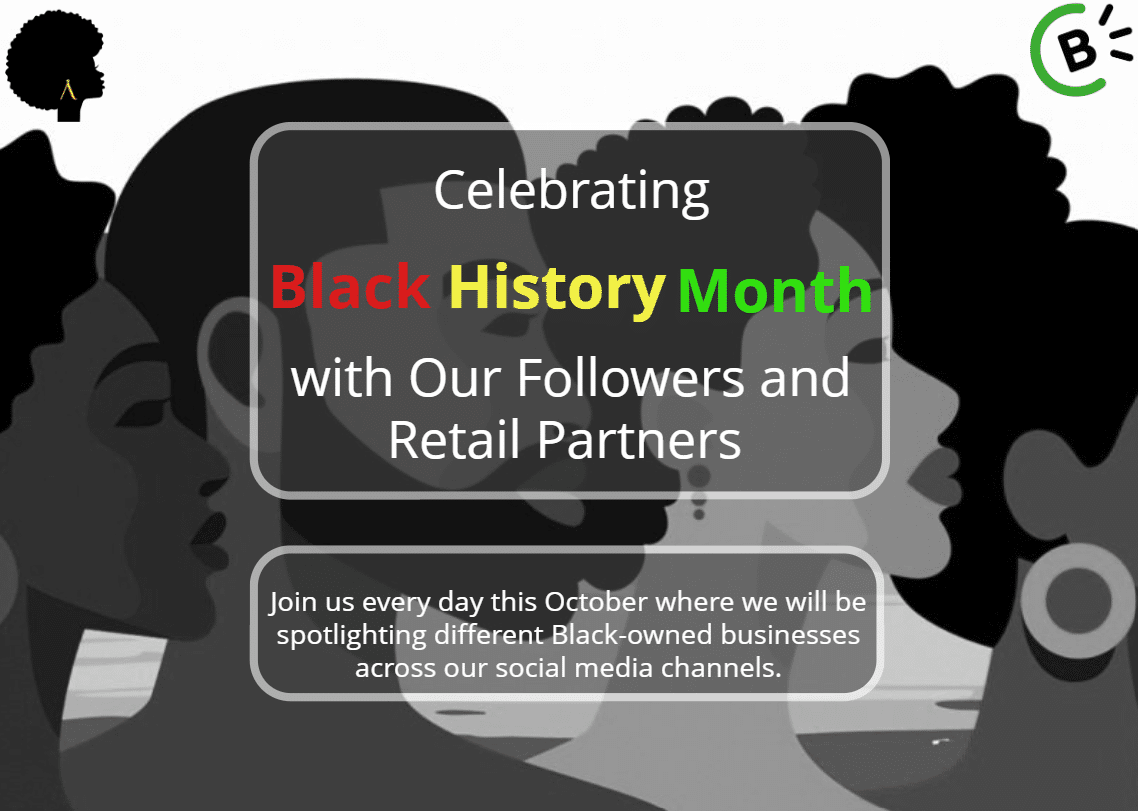 B

Celebrating

Black History Month

with Our Followers and Retail Partners

Join us every day this October where we will be spotlighting different Black-owned businesses across our social media channels.